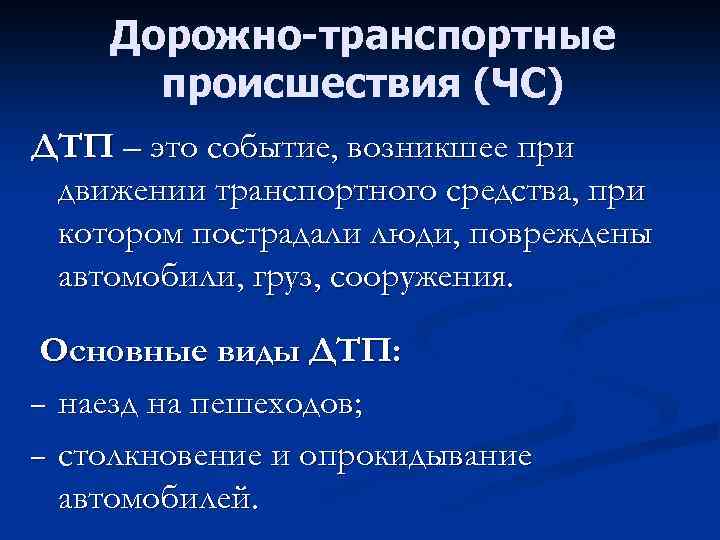 Дорожно-транспортные происшествия (ЧС)

ДТП – это событие, возникшее при движении транспортного средства, при котором пострадали люди, повреждены автомобили, груз, сооружения.

Основные виды ДТП:

– наезд на пешеходов;

– столкновение и опрокидывание автомобилей.